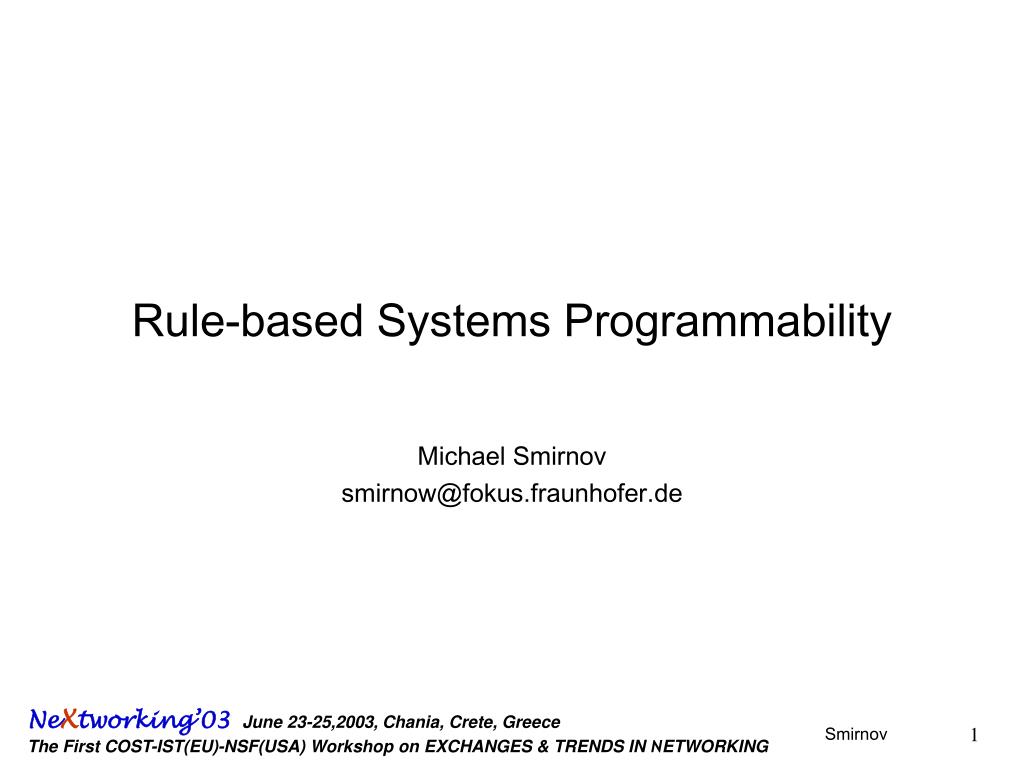 Rule-based Systems Programmability

Michael Smirnov
smirnow@fokus.fraunhofer.de

NeXtworking'03 June 23-25,2003, Chania, Crete, Greece
The First COST-IST(EU)-NSF(USA) Workshop on EXCHANGES & TRENDS IN NETWORKING

Smirnov

1